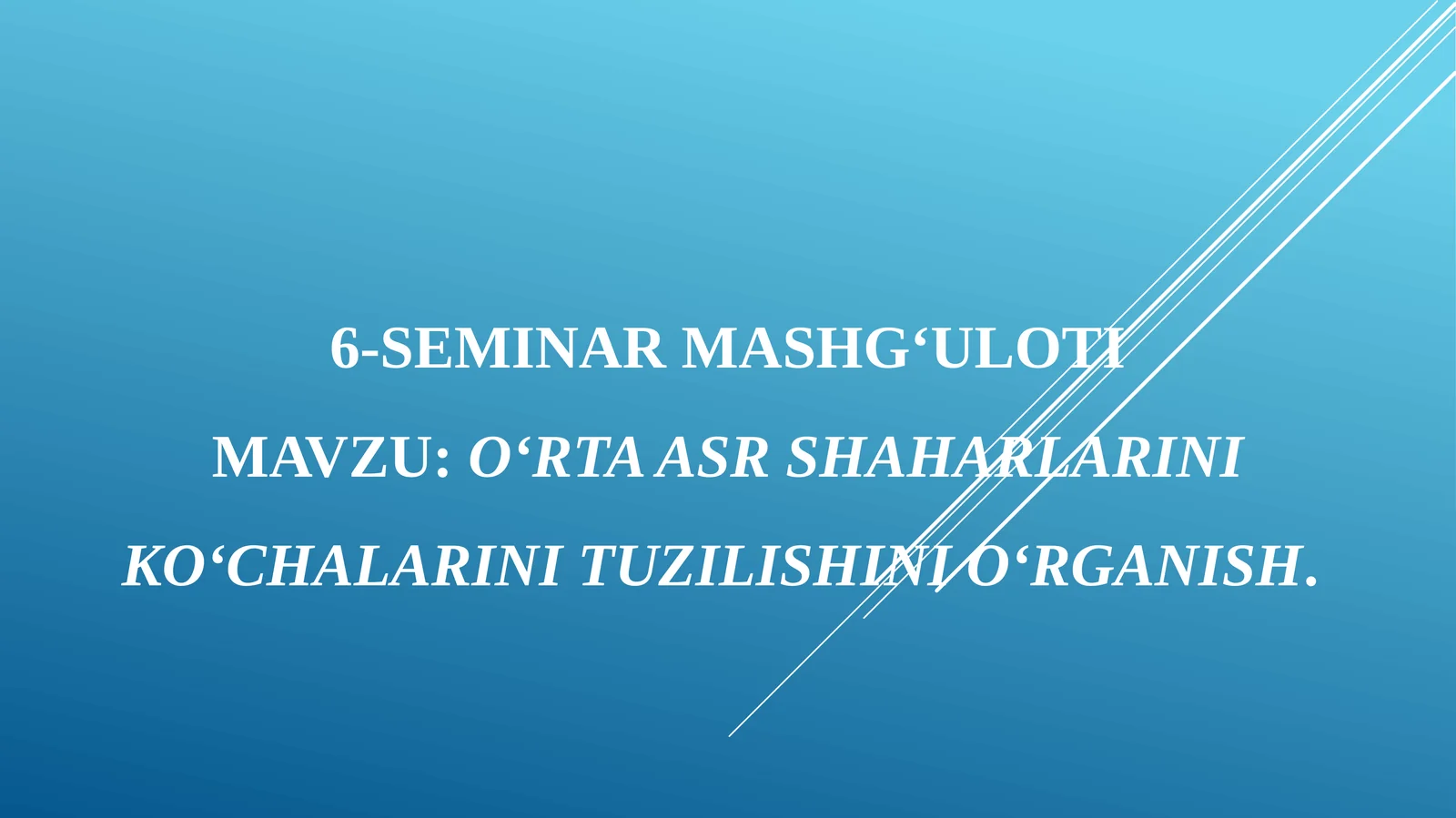 6-SEMINAR MASHG‘ULOTI

MAVZU: O‘RTA ASR SHAHARLARINI KO‘CHALARINI TUZILISHINI O‘RGANISH.